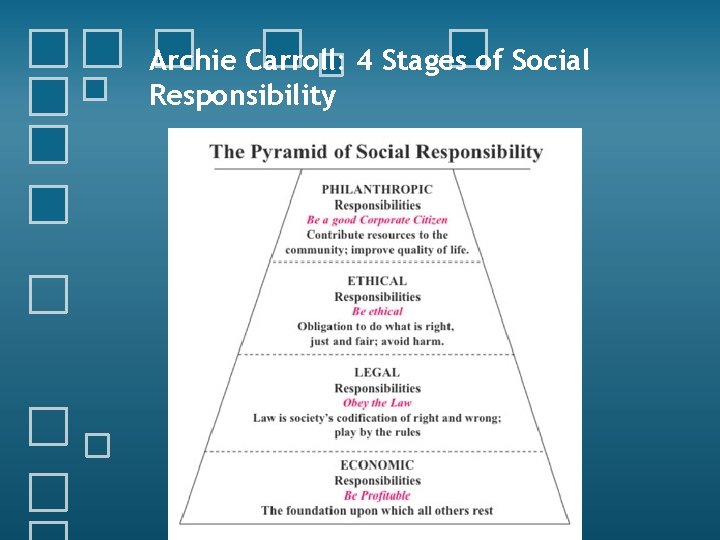 Archie Carroll: 4 Stages of Social Responsibility

The Pyramid of Social Responsibility

PHILANTHROPIC
Responsibilities
Be a good Corporate Citizen
Contribute resources to the community; improve quality of life.

ETHICAL
Responsibilities
Be ethical
Obligation to do what is right, just and fair; avoid harm.

LEGAL
Responsibilities
Obey the Law
Law is society's codification of right and wrong; play by the rules

ECONOMIC
Responsibilities
Be Profitable
The foundation upon which all others rest